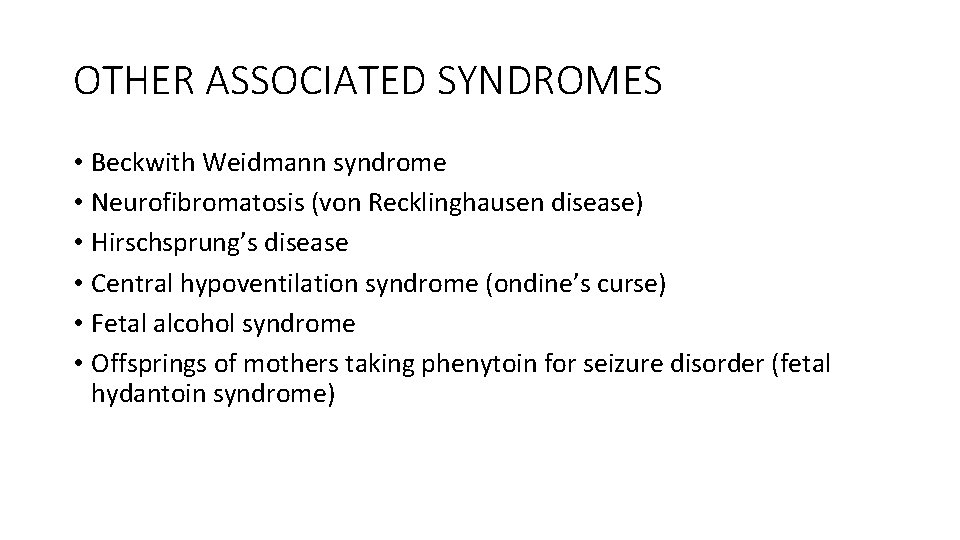 OTHER ASSOCIATED SYNDROMES

• Beckwith Weidmann syndrome
• Neurofibromatosis (von Recklinghausen disease)
• Hirschsprung's disease
• Central hypoventilation syndrome (ondine's curse)
• Fetal alcohol syndrome
• Offsprings of mothers taking phenytoin for seizure disorder (fetal hydantoin syndrome)